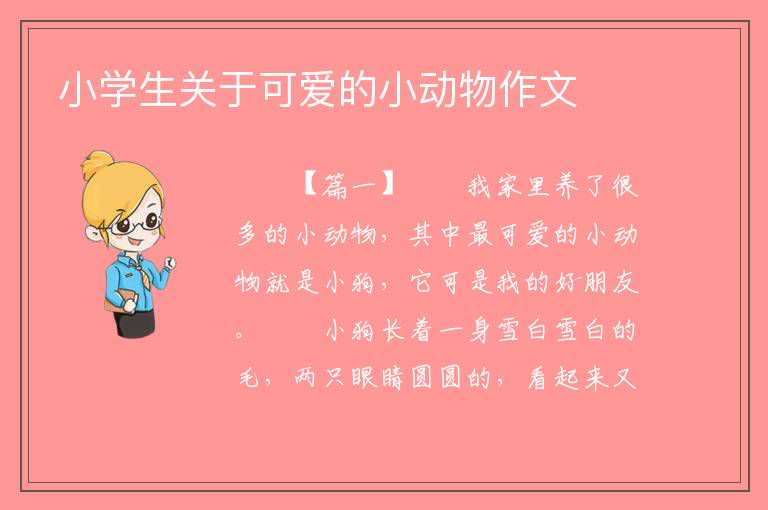 小学生关于可爱的小动物作文

【篇一】　　我家里养了很多的小动物，其中最可爱的小动物就是小狗，它可是我的好朋友。　　小狗长着一身雪白雪白的毛，两只眼睛圆圆的，看起来又